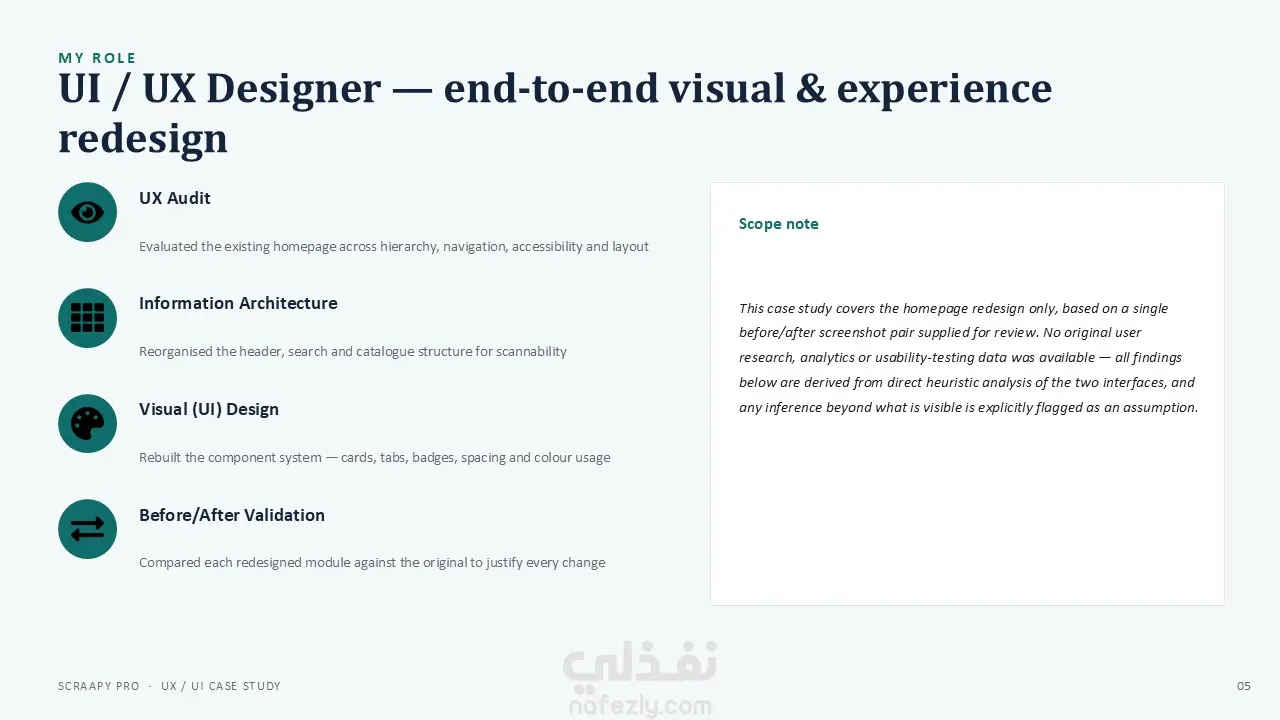 MY ROLE

UI / UX Designer — end-to-end visual & experience redesign

UX Audit

Evaluated the existing homepage across hierarchy, navigation, accessibility and layout

Information Architecture

Reorganised the header, search and catalogue structure for scannability

Visual (UI) Design

Rebuilt the component system — cards, tabs, badges, spacing and colour usage

Before/After Validation

Compared each redesigned module against the original to justify every change

Scope note

This case study covers the homepage redesign only, based on a single before/after screenshot pair supplied for review. No original user research, analytics or usability-testing data was available — all findings below are derived from direct heuristic analysis of the two interfaces, and any inference beyond what is visible is explicitly flagged as an assumption.

نفذلي
nafezly.com

SCRAAPY PRO · UX / UI CASE STUDY

05